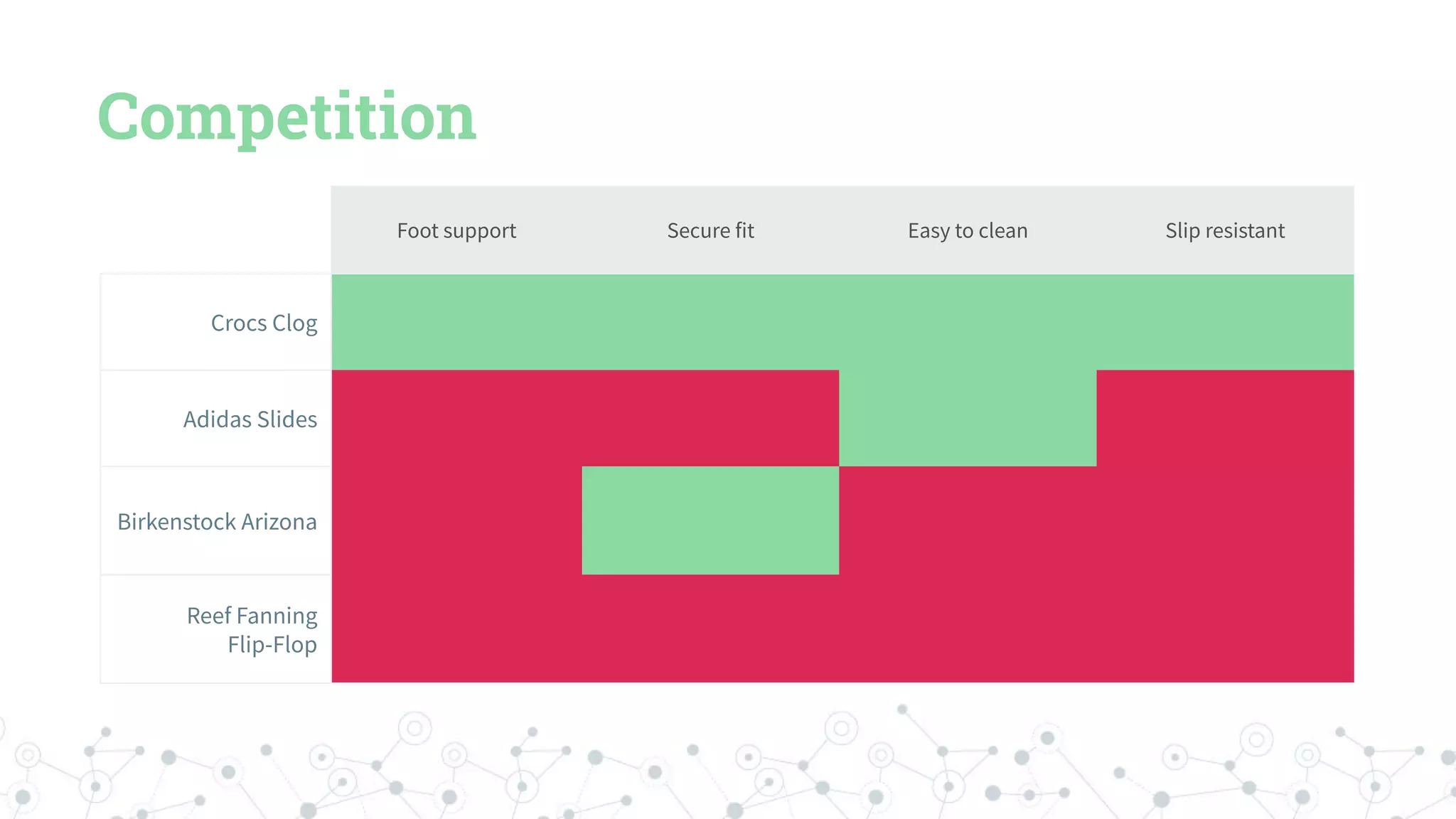 Competition

| | Foot support | Secure fit | Easy to clean | Slip resistant |
|---|---|---|---|---|
| Crocs Clog | | | | |
| Adidas Slides | | | | |
| Birkenstock Arizona | | | | |
| Reef Fanning Flip-Flop | | | | |